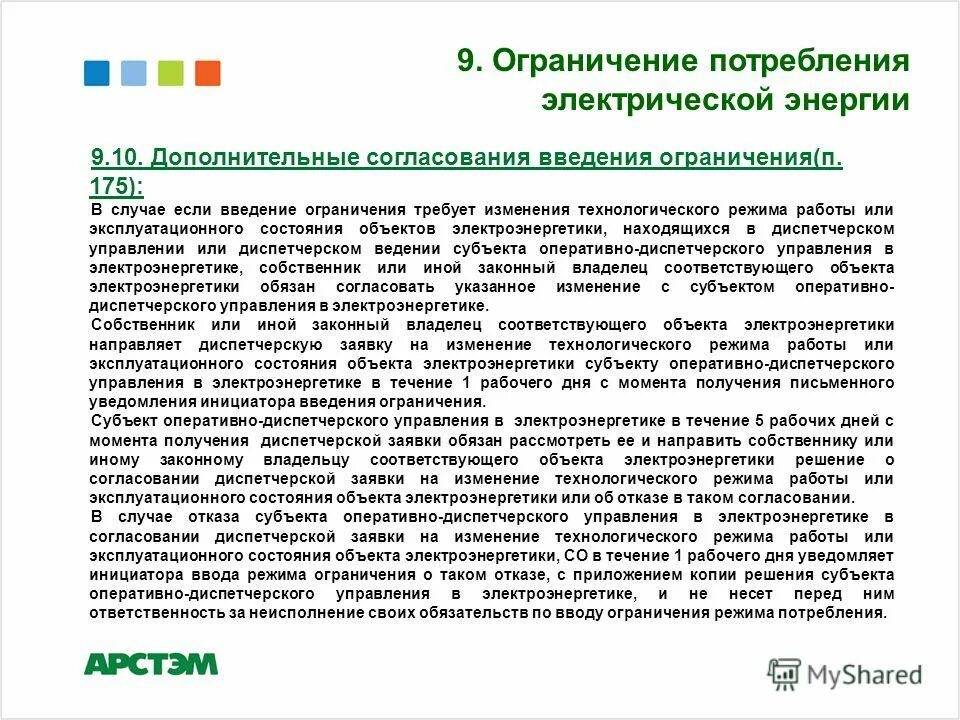 9. Ограничение потребления электрической энергии

9.10. Дополнительные согласования введения ограничения(п. 175):

В случае если введение ограничения требует изменения технологического режима работы или эксплуатационного состояния объектов электроэнергетики, находящихся в диспетчерском управлении или диспетчерском ведении субъекта оперативно-диспетчерского управления в электроэнергетике, собственник или иной законный владелец соответствующего объекта электроэнергетики обязан согласовать указанное изменение с субъектом оперативно-диспетчерского управления в электроэнергетике.

Собственник или иной законный владелец соответствующего объекта электроэнергетики направляет диспетчерскую заявку на изменение технологического режима работы или эксплуатационного состояния объекта электроэнергетики субъекту оперативно-диспетчерского управления в электроэнергетике в течение 1 рабочего дня с момента получения письменного уведомления инициатора введения ограничения.

Субъект оперативно-диспетчерского управления в электроэнергетике в течение 5 рабочих дней с момента получения диспетчерской заявки обязан рассмотреть ее и направить собственнику или иному законному владельцу соответствующего объекта электроэнергетики решение о согласовании диспетчерской заявки на изменение технологического режима работы или эксплуатационного состояния объекта электроэнергетики или об отказе в таком согласовании.

В случае отказа субъекта оперативно-диспетчерского управления в электроэнергетике в согласовании диспетчерской заявки на изменение технологического режима работы или эксплуатационного состояния объекта электроэнергетики, СО в течение 1 рабочего дня уведомляет инициатора ввода режима ограничения о таком отказе, с приложением копии решения субъекта оперативно-диспетчерского управления в электроэнергетике, и не несет перед ним ответственность за неисполнение своих обязательств по вводу ограничения режима потребления.

АРСТЭМ

MyShared